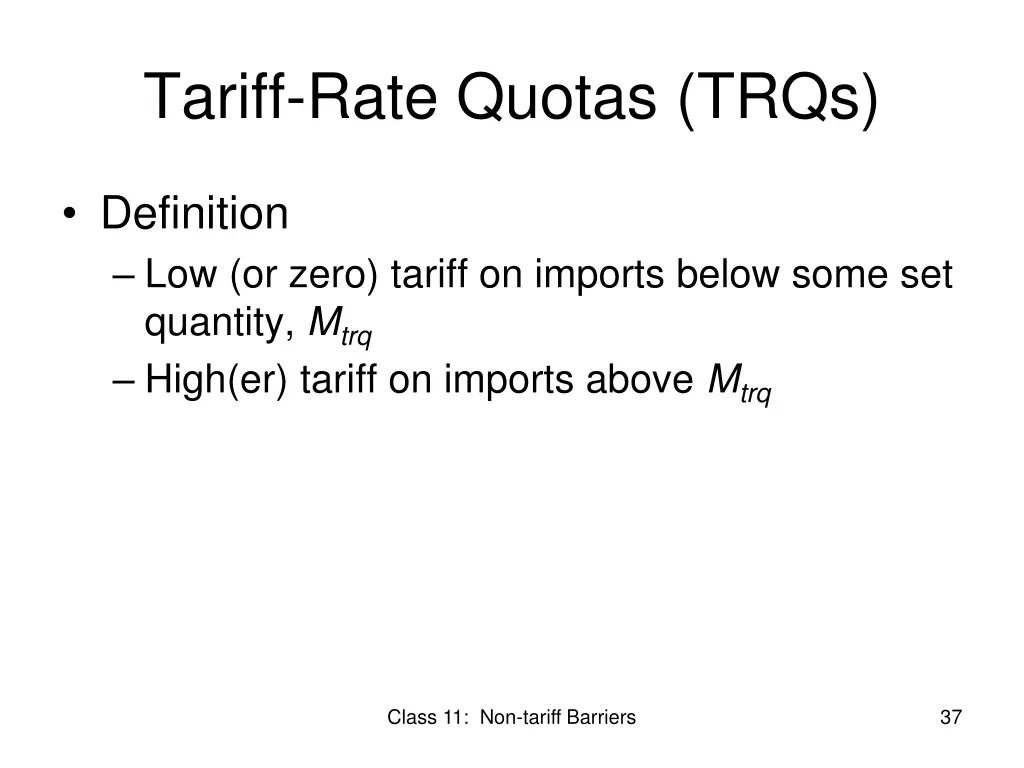 Tariff-Rate Quotas (TRQs)

• Definition

– Low (or zero) tariff on imports below some set quantity, $M_{trq}$

– High(er) tariff on imports above $M_{trq}$

Class 11: Non-tariff Barriers

37